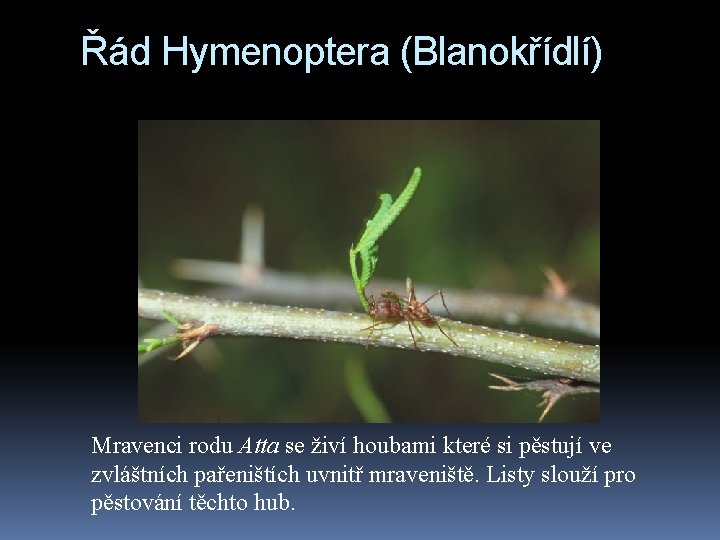 Řád Hymenoptera (Blanokřídlí)

Mravenci rodu Atta se živí houbami které si pěstují ve zvláštních pařeništích uvnitř mraveniště. Listy slouží pro pěstování těchto hub.